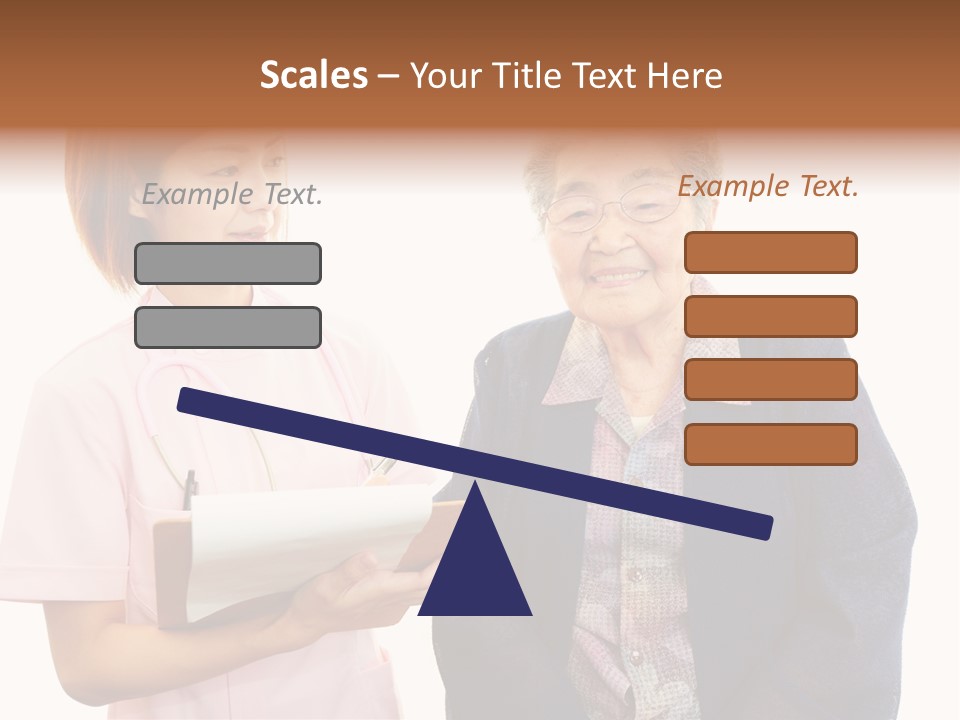 Scales – Your Title Text Here

Example Text.

Example Text.